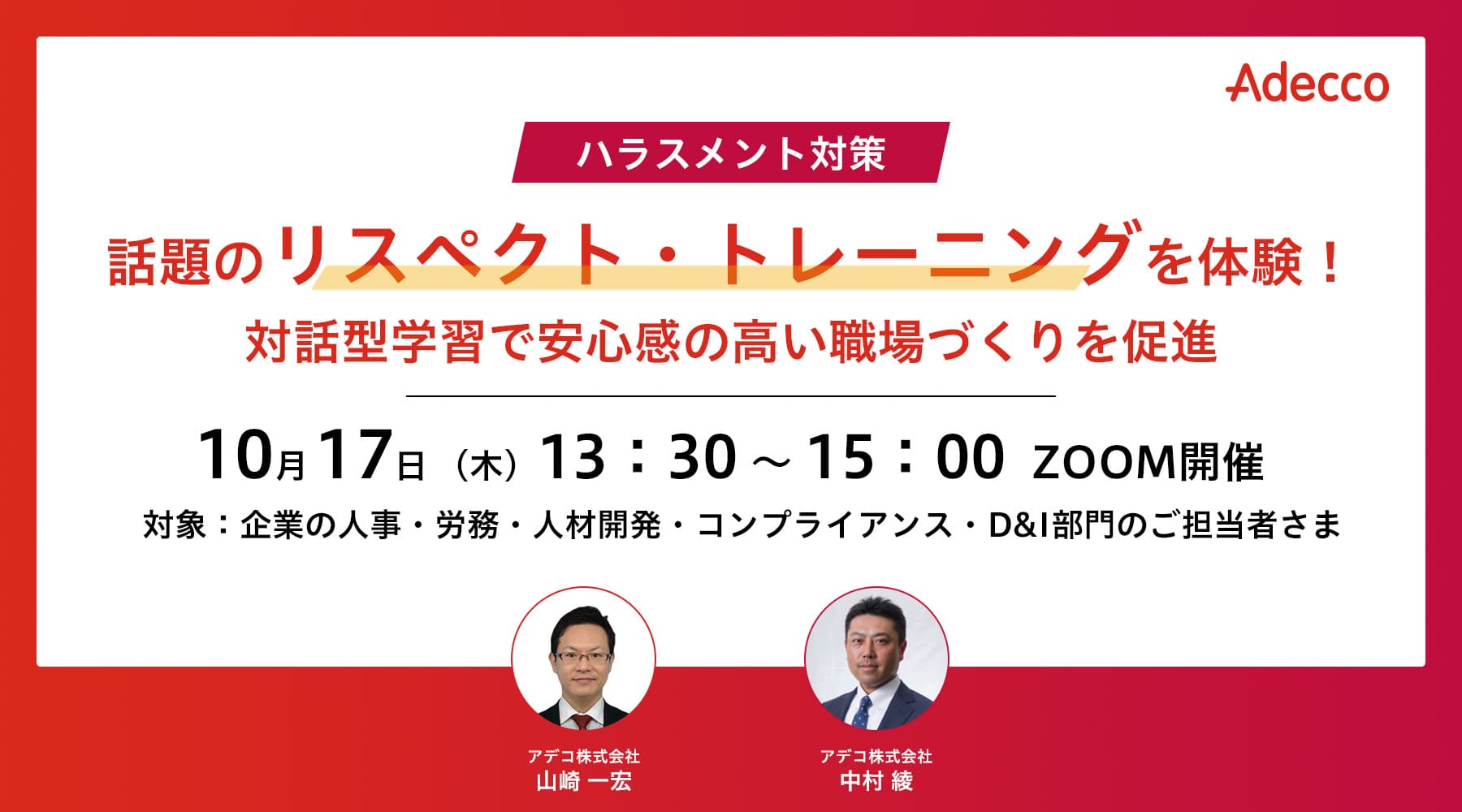 Adecco

ハラスメント対策

話題のリスペクト・トレーニングを体験！

対話型学習で安心感の高い職場づくりを促進

10月17日（木）13：30～15：00 ZOOM開催

対象：企業の人事・労務・人材開発・コンプライアンス・D&I部門のご担当者さま

アデコ株式会社
山崎 一宏

アデコ株式会社
中村 綾